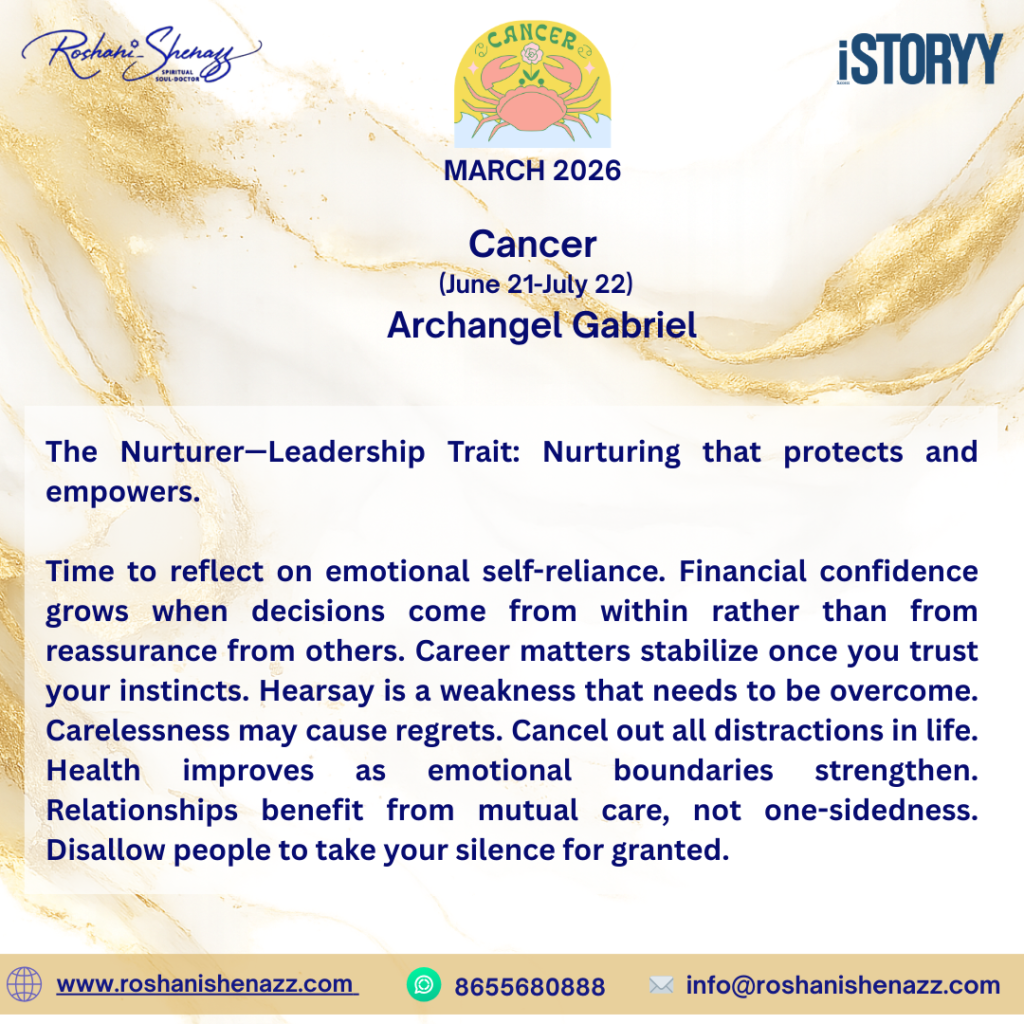 Roshani Shenazz
SPIRITUAL SOUL-DOCTOR

CANCER

iSTORYY

MARCH 2026

Cancer
(June 21-July 22)
Archangel Gabriel

The Nurturer—Leadership Trait: Nurturing that protects and empowers.

Time to reflect on emotional self-reliance. Financial confidence grows when decisions come from within rather than from reassurance from others. Career matters stabilize once you trust your instincts. Hearsay is a weakness that needs to be overcome. Carelessness may cause regrets. Cancel out all distractions in life. Health improves as emotional boundaries strengthen. Relationships benefit from mutual care, not one-sidedness. Disallow people to take your silence for granted.

www.roshanishenazz.com 8655680888 info@roshanishenazz.com